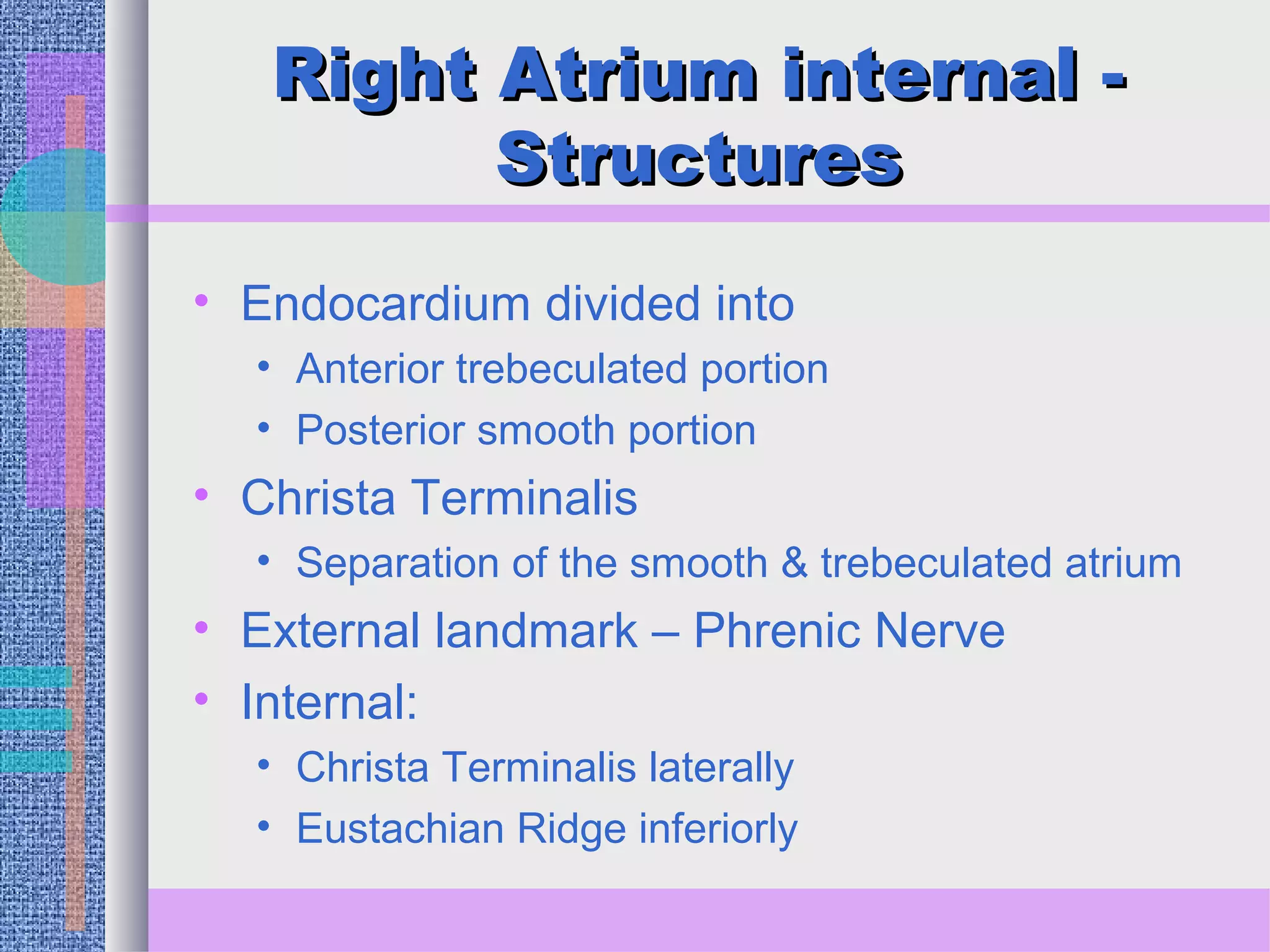 Right Atrium internal - Structures

• Endocardium divided into
  • Anterior trebeculated portion
  • Posterior smooth portion
• Christa Terminalis
  • Separation of the smooth & trebeculated atrium
• External landmark – Phrenic Nerve
• Internal:
  • Christa Terminalis laterally
  • Eustachian Ridge inferiorly